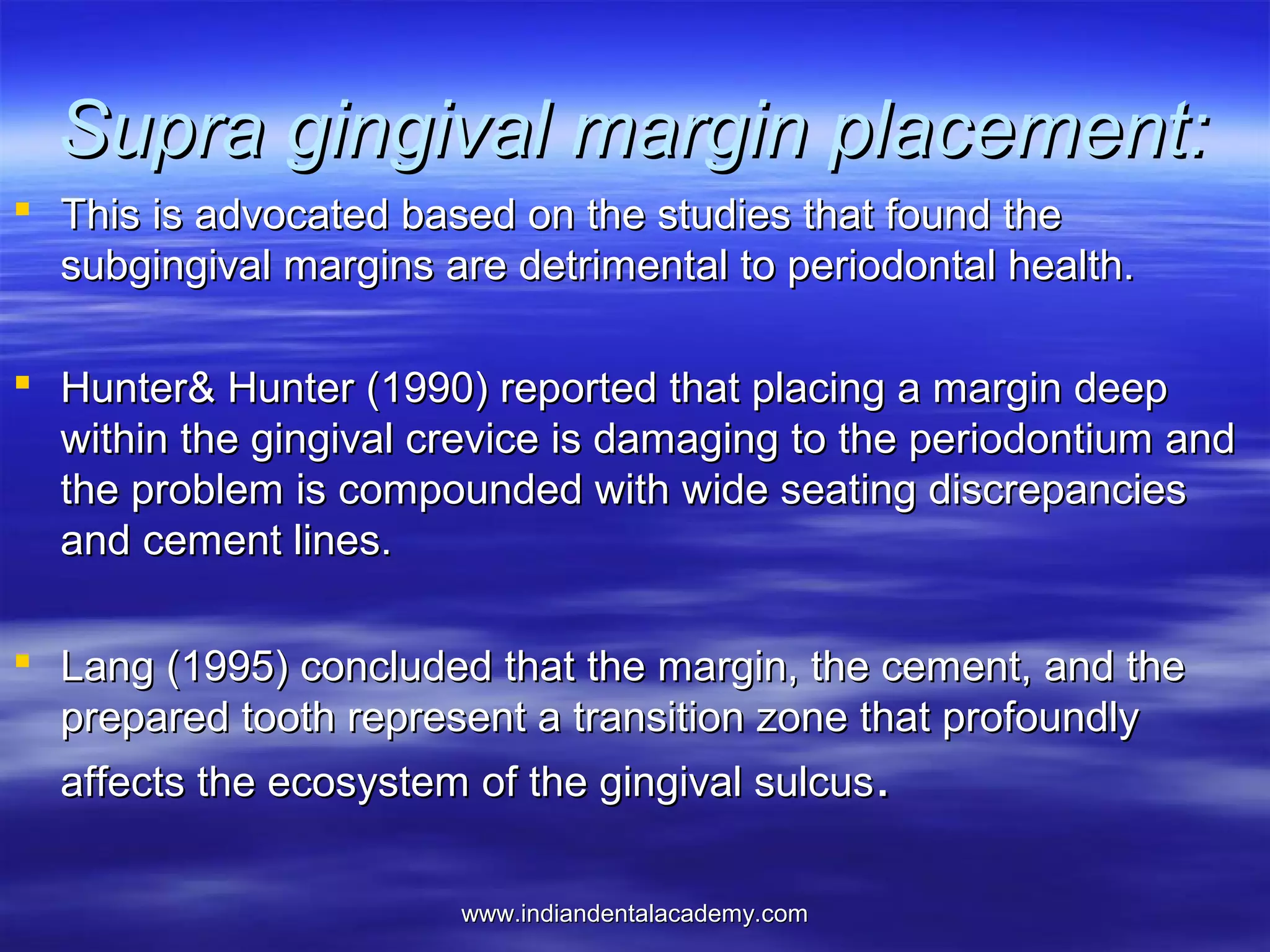 Supra gingival margin placement:

This is advocated based on the studies that found the subgingival margins are detrimental to periodontal health.

Hunter& Hunter (1990) reported that placing a margin deep within the gingival crevice is damaging to the periodontium and the problem is compounded with wide seating discrepancies and cement lines.

Lang (1995) concluded that the margin, the cement, and the prepared tooth represent a transition zone that profoundly affects the ecosystem of the gingival sulcus.

www.indiandentalacademy.com